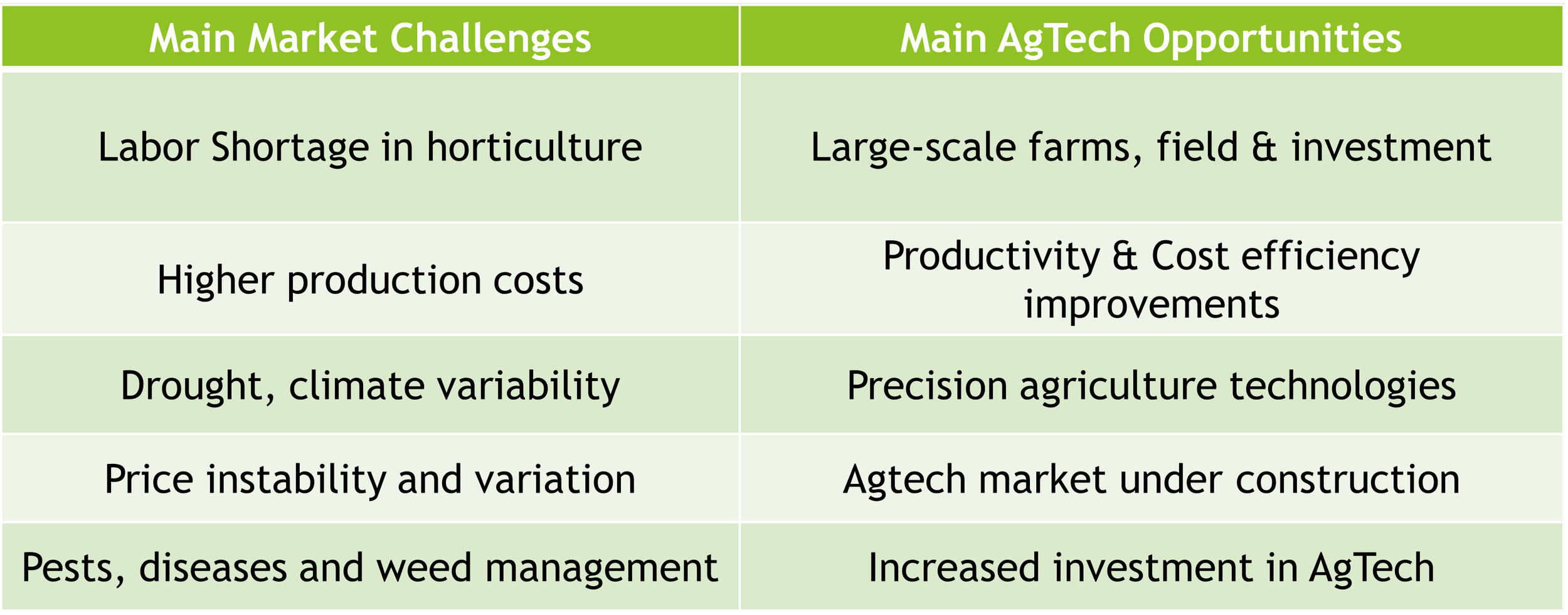 | Main Market Challenges | Main AgTech Opportunities |
|---|---|
| Labor Shortage in horticulture | Large-scale farms, field & investment |
| Higher production costs | Productivity & Cost efficiency improvements |
| Drought, climate variability | Precision agriculture technologies |
| Price instability and variation | Agtech market under construction |
| Pests, diseases and weed management | Increased investment in AgTech |